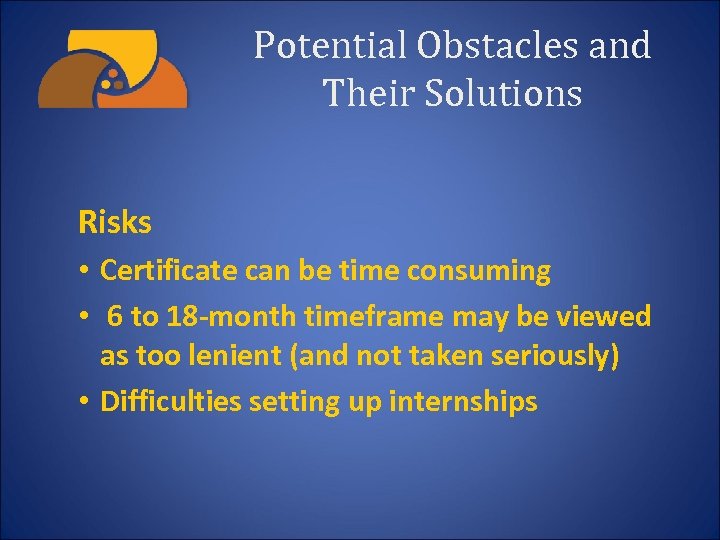 Potential Obstacles and Their Solutions

Risks

• Certificate can be time consuming
• 6 to 18-month timeframe may be viewed as too lenient (and not taken seriously)
• Difficulties setting up internships